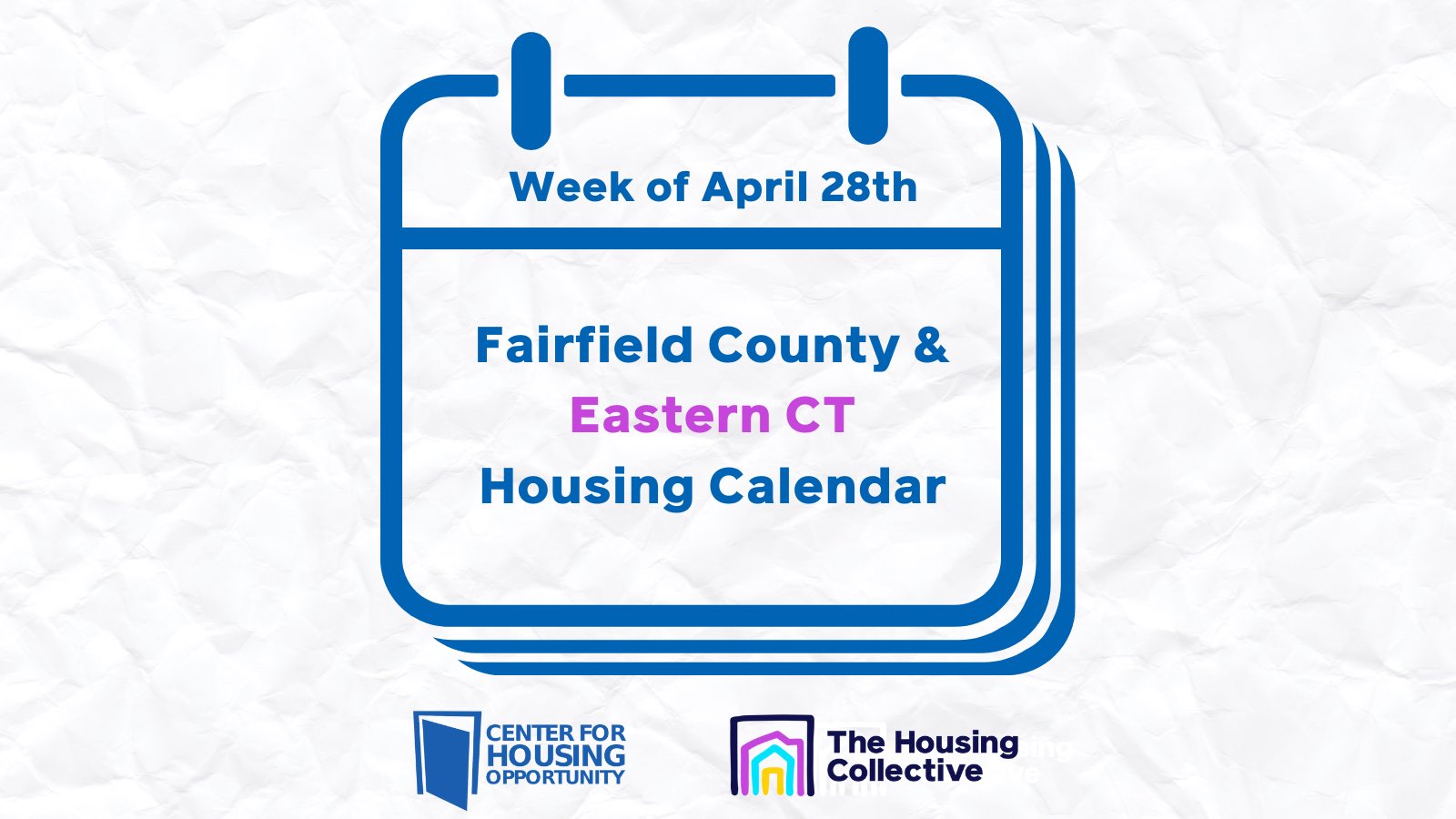 Week of April 28th

Fairfield County &
Eastern CT
Housing Calendar

CENTER FOR HOUSING OPPORTUNITY

The Housing Collective